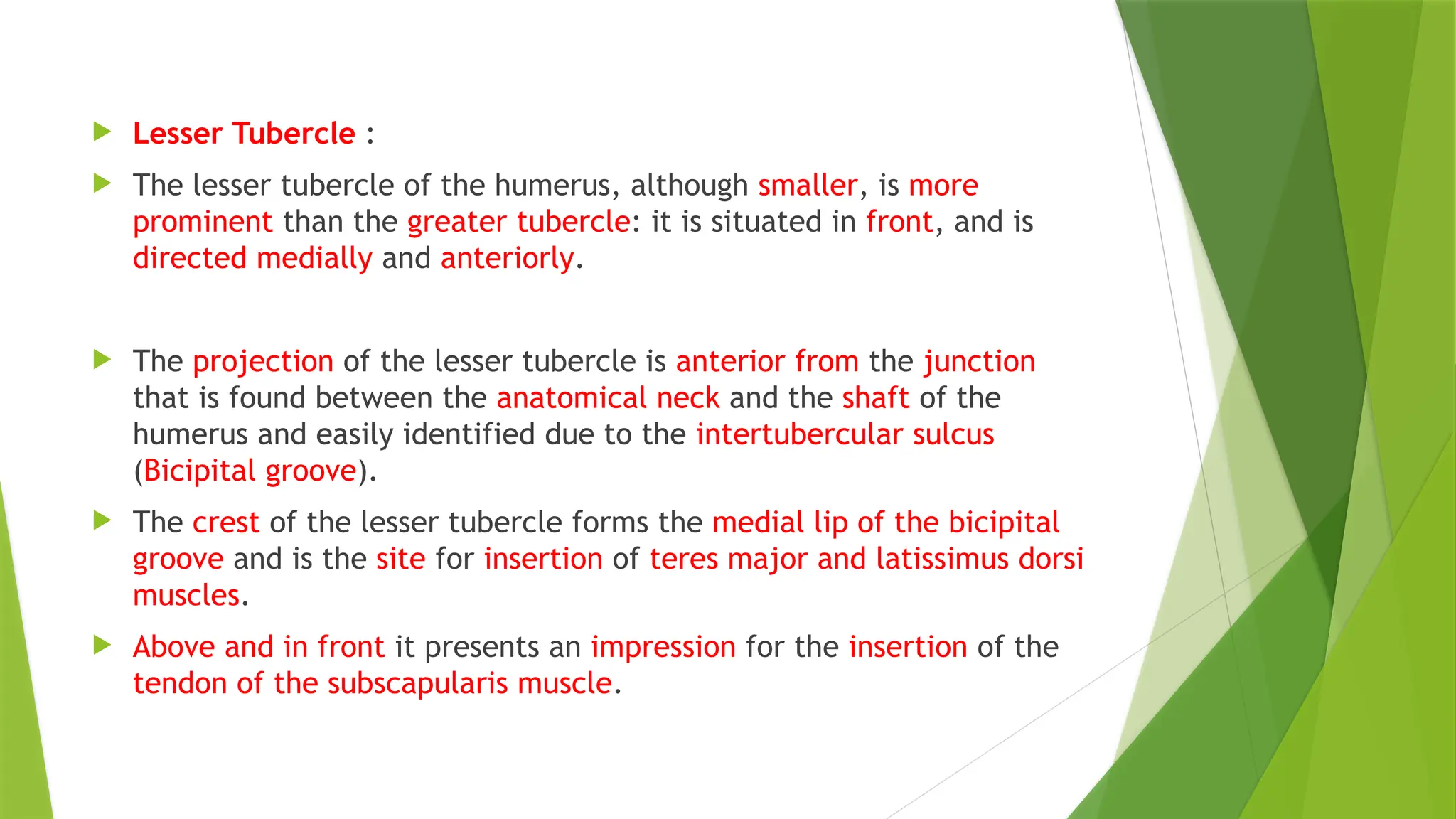 Lesser Tubercle :

The lesser tubercle of the humerus, although smaller, is more prominent than the greater tubercle: it is situated in front, and is directed medially and anteriorly.

The projection of the lesser tubercle is anterior from the junction that is found between the anatomical neck and the shaft of the humerus and easily identified due to the intertubercular sulcus (Bicipital groove).

The crest of the lesser tubercle forms the medial lip of the bicipital groove and is the site for insertion of teres major and latissimus dorsi muscles.

Above and in front it presents an impression for the insertion of the tendon of the subscapularis muscle.